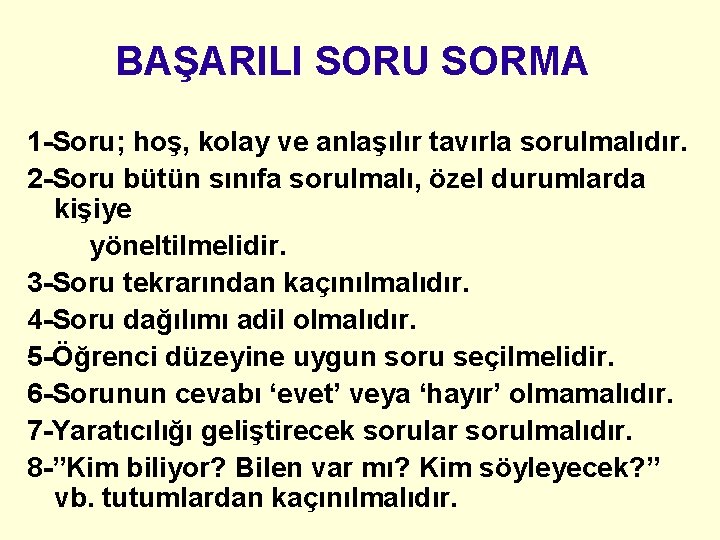 BAŞARILI SORU SORMA

1-Soru; hoş, kolay ve anlaşılır tavırla sorulmalıdır.
2-Soru bütün sınıfa sorulmalı, özel durumlarda kişiye
yöneltilmelidir.
3-Soru tekrarından kaçınılmalıdır.
4-Soru dağılımı adil olmalıdır.
5-Öğrenci düzeyine uygun soru seçilmelidir.
6-Sorunun cevabı ‘evet’ veya ‘hayır’ olmamalıdır.
7-Yaratıcılığı geliştirecek sorular sorulmalıdır.
8-”Kim biliyor? Bilen var mı? Kim söyleyecek?” vb. tutumlardan kaçınılmalıdır.